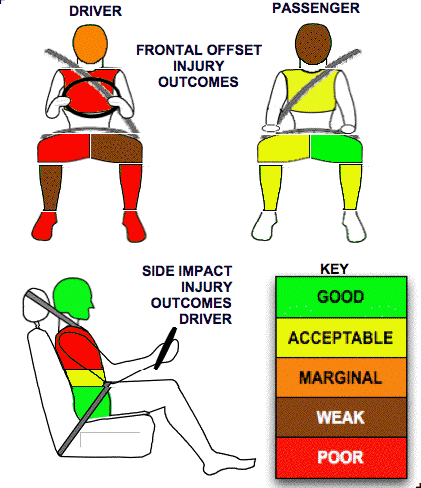 DRIVER

PASSENGER

FRONTAL OFFSET INJURY OUTCOMES

SIDE IMPACT INJURY OUTCOMES DRIVER

KEY

GOOD

ACCEPTABLE

MARGINAL

WEAK

POOR